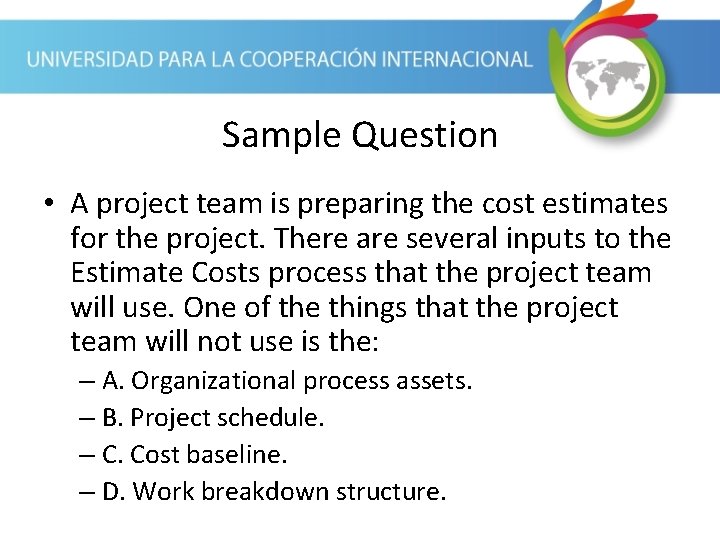 UNIVERSIDAD PARA LA COOPERACIÓN INTERNACIONAL

Sample Question

• A project team is preparing the cost estimates for the project. There are several inputs to the Estimate Costs process that the project team will use. One of the things that the project team will not use is the:
– A. Organizational process assets.
– B. Project schedule.
– C. Cost baseline.
– D. Work breakdown structure.